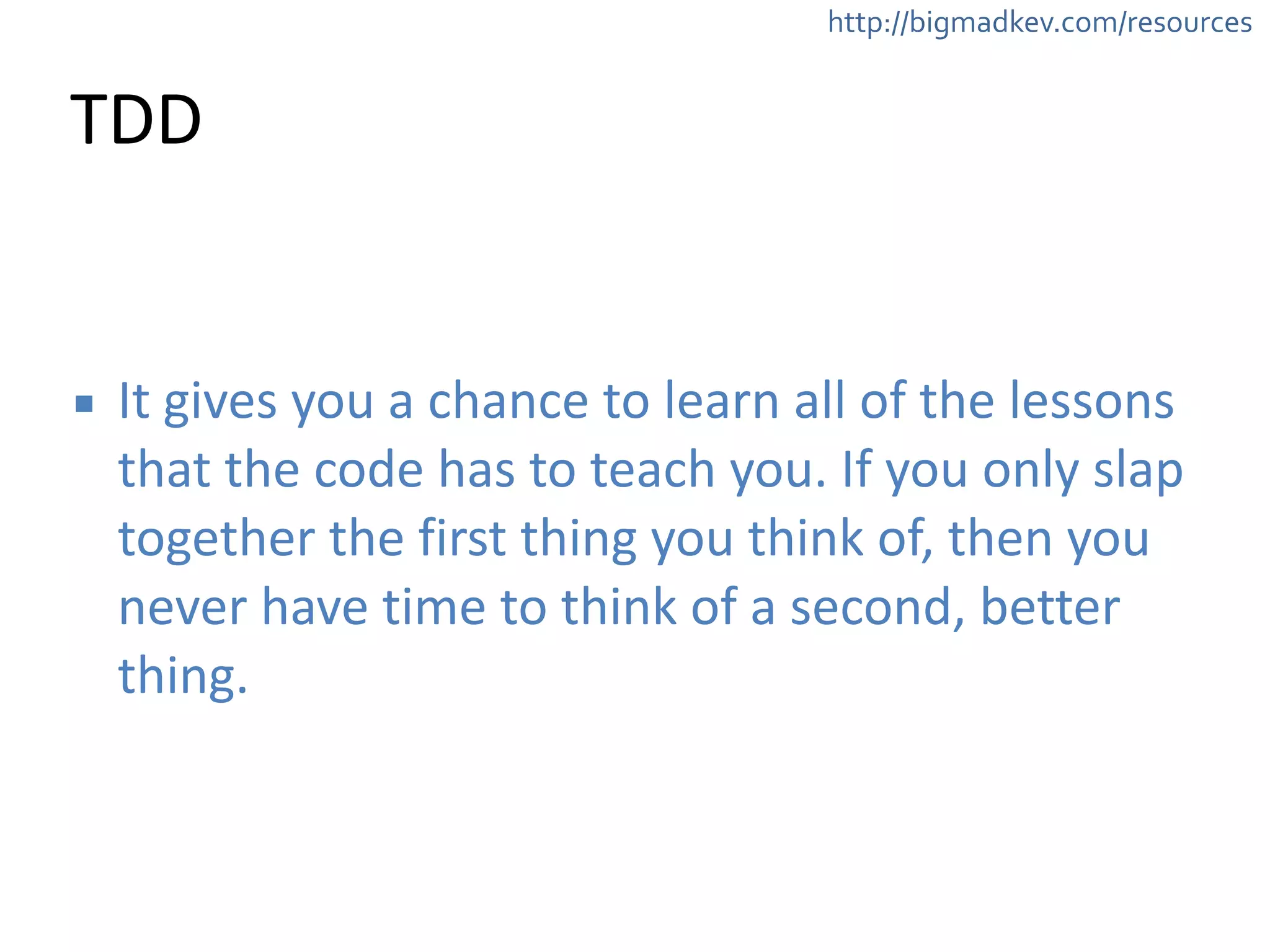 http://bigmadkev.com/resources

TDD

▪ It gives you a chance to learn all of the lessons that the code has to teach you. If you only slap together the first thing you think of, then you never have time to think of a second, better thing.